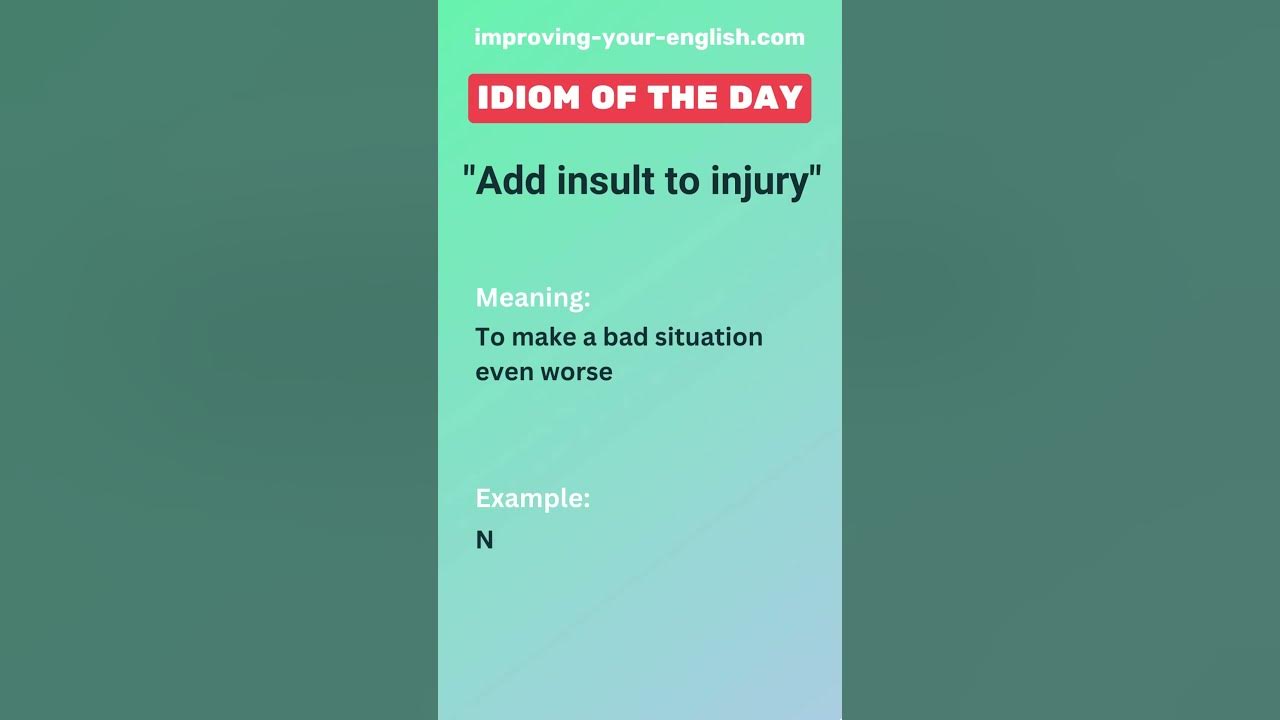 improving-your-english.com

IDIOM OF THE DAY

"Add insult to injury"

Meaning:
To make a bad situation even worse

Example:
N